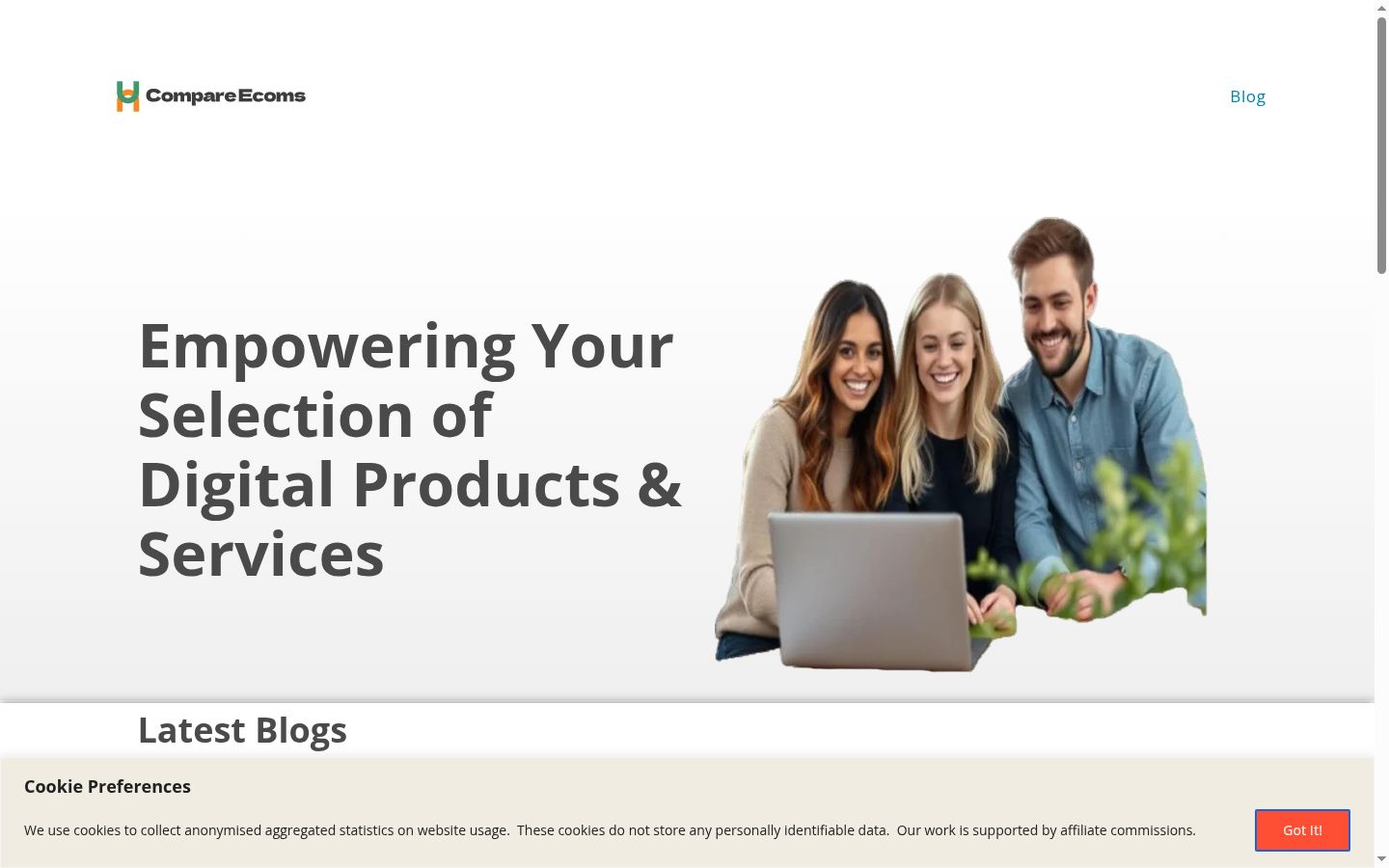 CompareEcoms

Blog

Empowering Your Selection of Digital Products & Services

Latest Blogs

Cookie Preferences

We use cookies to collect anonymised aggregated statistics on website usage. These cookies do not store any personally identifiable data. Our work is supported by affiliate commissions.

Got It!